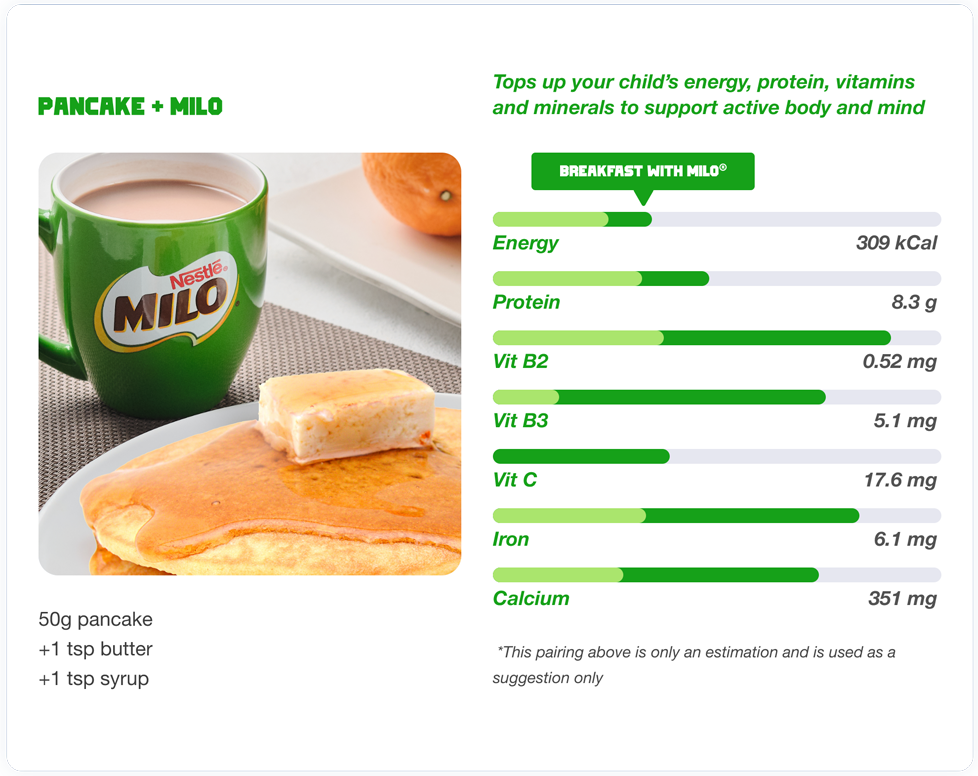 PANCAKE + MILO

Nestlé
MILO

50g pancake
+1 tsp butter
+1 tsp syrup

Tops up your child's energy, protein, vitamins and minerals to support active body and mind

BREAKFAST WITH MILO®

Energy 309 kCal

Protein 8.3 g

Vit B2 0.52 mg

Vit B3 5.1 mg

Vit C 17.6 mg

Iron 6.1 mg

Calcium 351 mg

*This pairing above is only an estimation and is used as a suggestion only